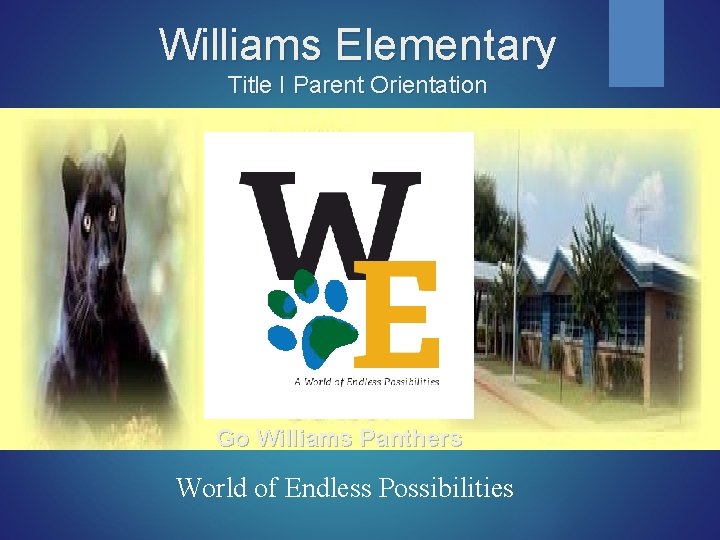 Williams Elementary
Title I Parent Orientation

WE
A World of Endless Possibilities

Go Williams Panthers

World of Endless Possibilities